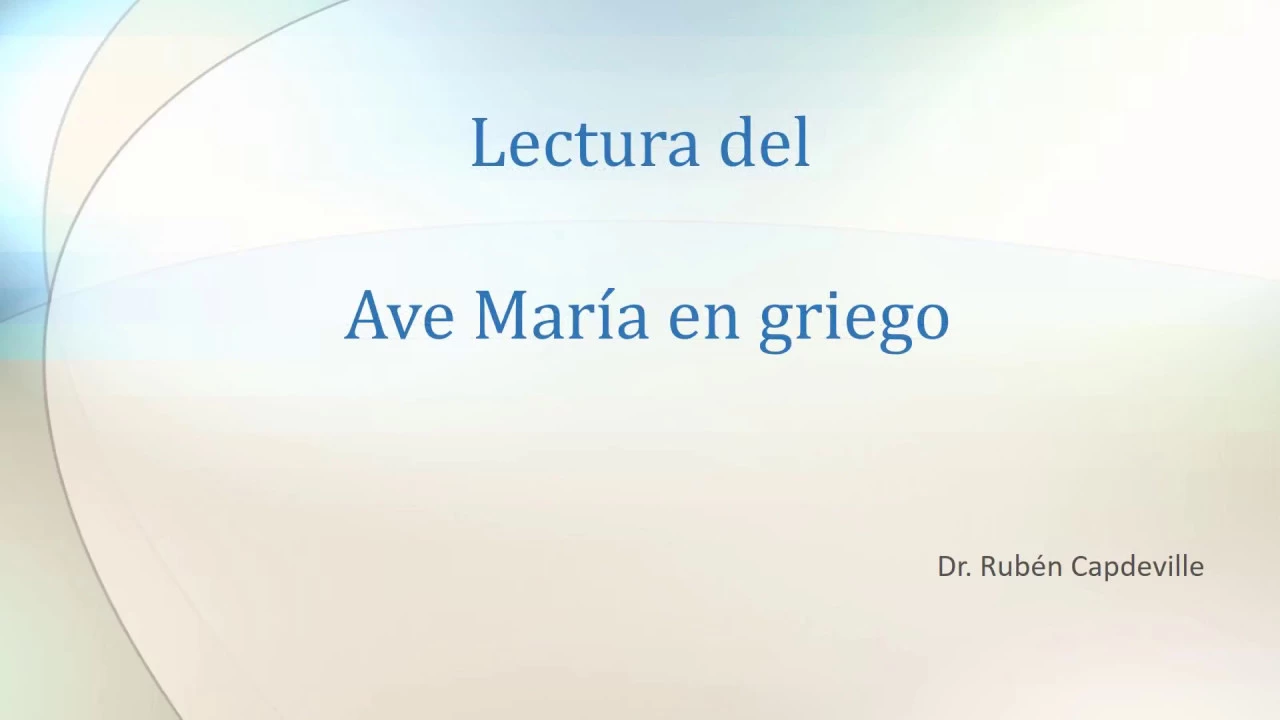 Lectura del

Ave María en griego

Dr. Rubén Capdeville